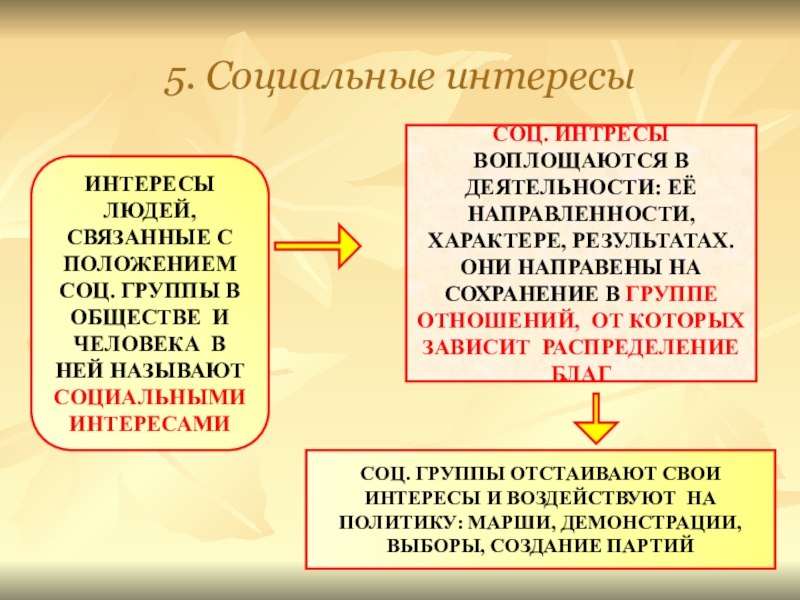 5. Социальные интересы

ИНТЕРЕСЫ ЛЮДЕЙ, СВЯЗАННЫЕ С ПОЛОЖЕНИЕМ СОЦ. ГРУППЫ В ОБЩЕСТВЕ И ЧЕЛОВЕКА В НЕЙ НАЗЫВАЮТ СОЦИАЛЬНЫМИ ИНТЕРЕСАМИ

СОЦ. ИНТРЕСЫ ВОПЛОЩАЮТСЯ В ДЕЯТЕЛЬНОСТИ: ЕЁ НАПРАВЛЕННОСТИ, ХАРАКТЕРЕ, РЕЗУЛЬТАТАХ. ОНИ НАПРАВЕНЫ НА СОХРАНЕНИЕ В ГРУППЕ ОТНОШЕНИЙ, ОТ КОТОРЫХ ЗАВИСИТ РАСПРЕДЕЛЕНИЕ БЛАГ

СОЦ. ГРУППЫ ОТСТАИВАЮТ СВОИ ИНТЕРЕСЫ И ВОЗДЕЙСТВУЮТ НА ПОЛИТИКУ: МАРШИ, ДЕМОНСТРАЦИИ, ВЫБОРЫ, СОЗДАНИЕ ПАРТИЙ